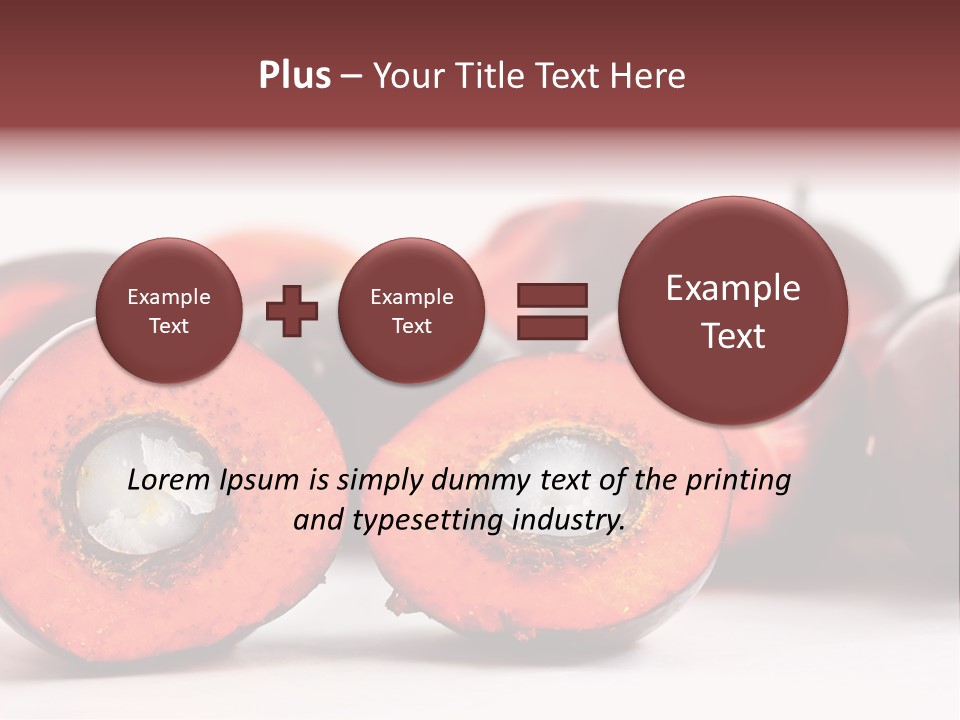 Plus – Your Title Text Here

Example Text

Example Text

Example Text

Lorem Ipsum is simply dummy text of the printing and typesetting industry.